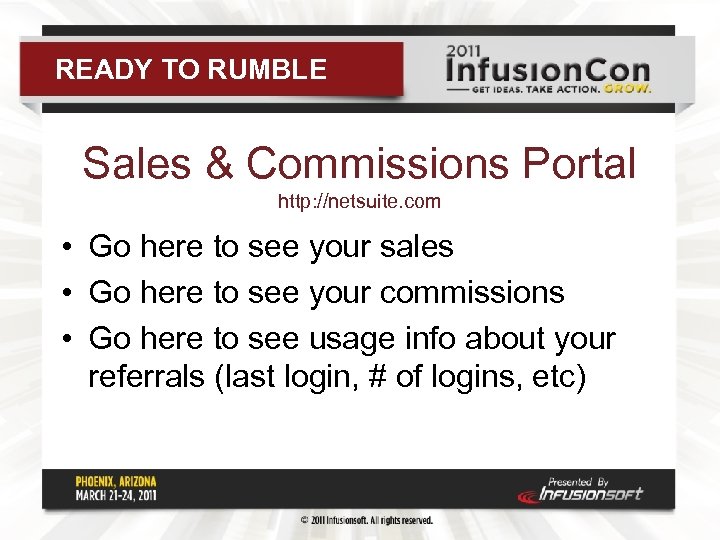 READY TO RUMBLE

2011 InfusionCon
GET IDEAS. TAKE ACTION. GROW.

Sales & Commissions Portal
http://netsuite.com

• Go here to see your sales
• Go here to see your commissions
• Go here to see usage info about your referrals (last login, # of logins, etc)

PHOENIX, ARIZONA
MARCH 21-24, 2011

Presented By
Infusionsoft

© 2011 Infusionsoft. All rights reserved.